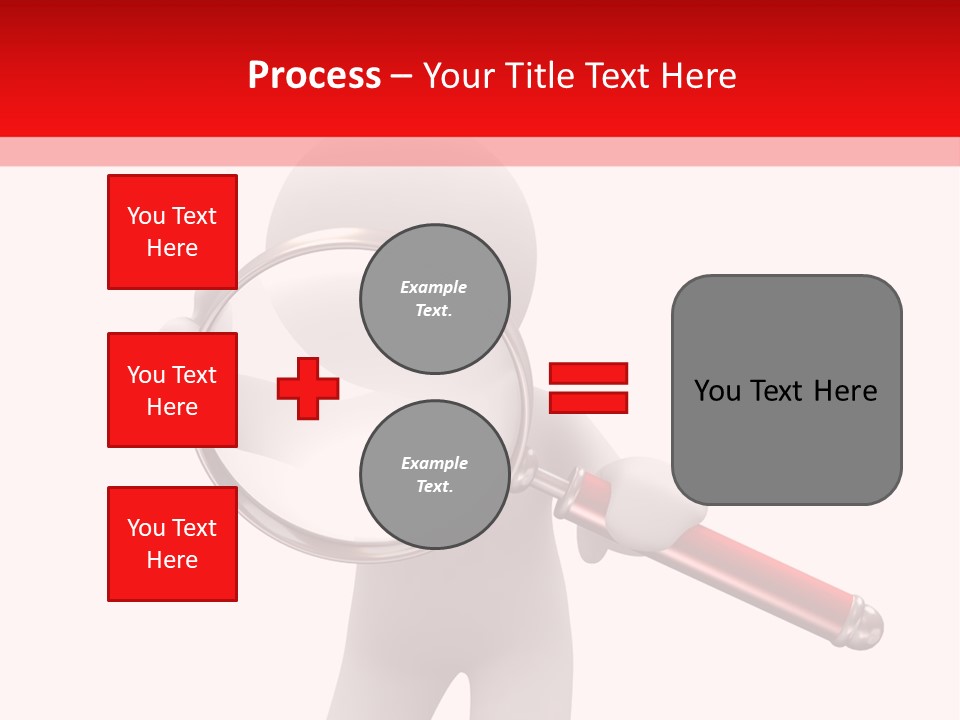 Process – Your Title Text Here

You Text Here

You Text Here

You Text Here

Example Text.

Example Text.

You Text Here